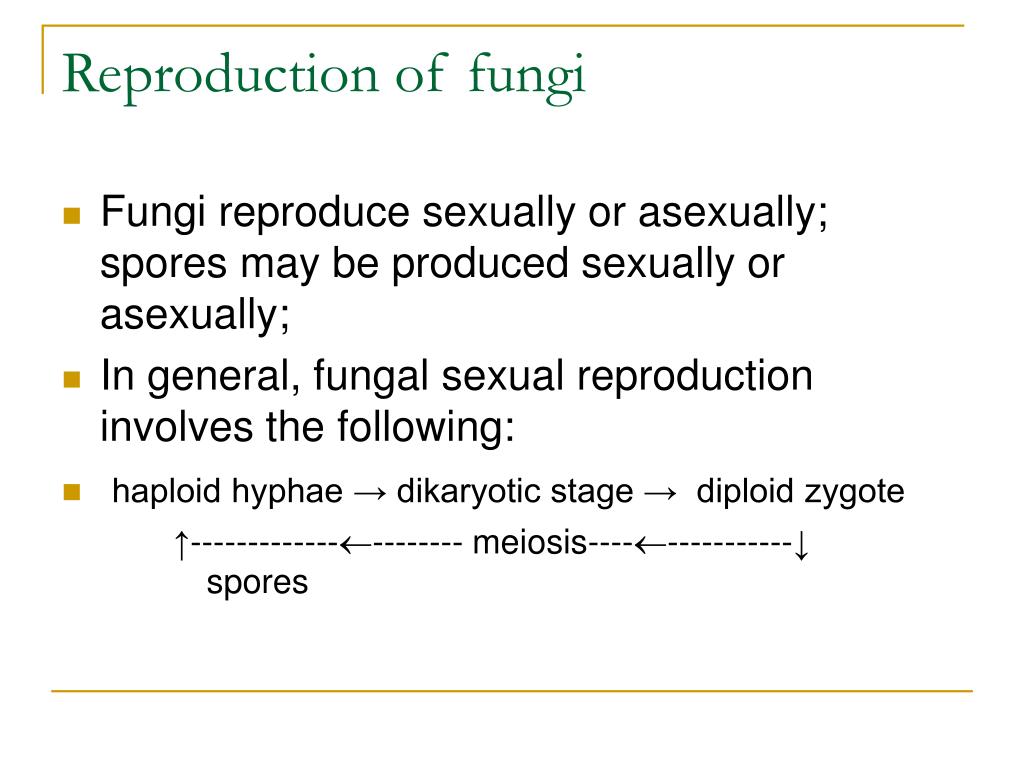 Reproduction of fungi

Fungi reproduce sexually or asexually; spores may be produced sexually or asexually;

In general, fungal sexual reproduction involves the following:

haploid hyphae → dikaryotic stage → diploid zygote

↑------------←-------- meiosis----←-----------↓

spores